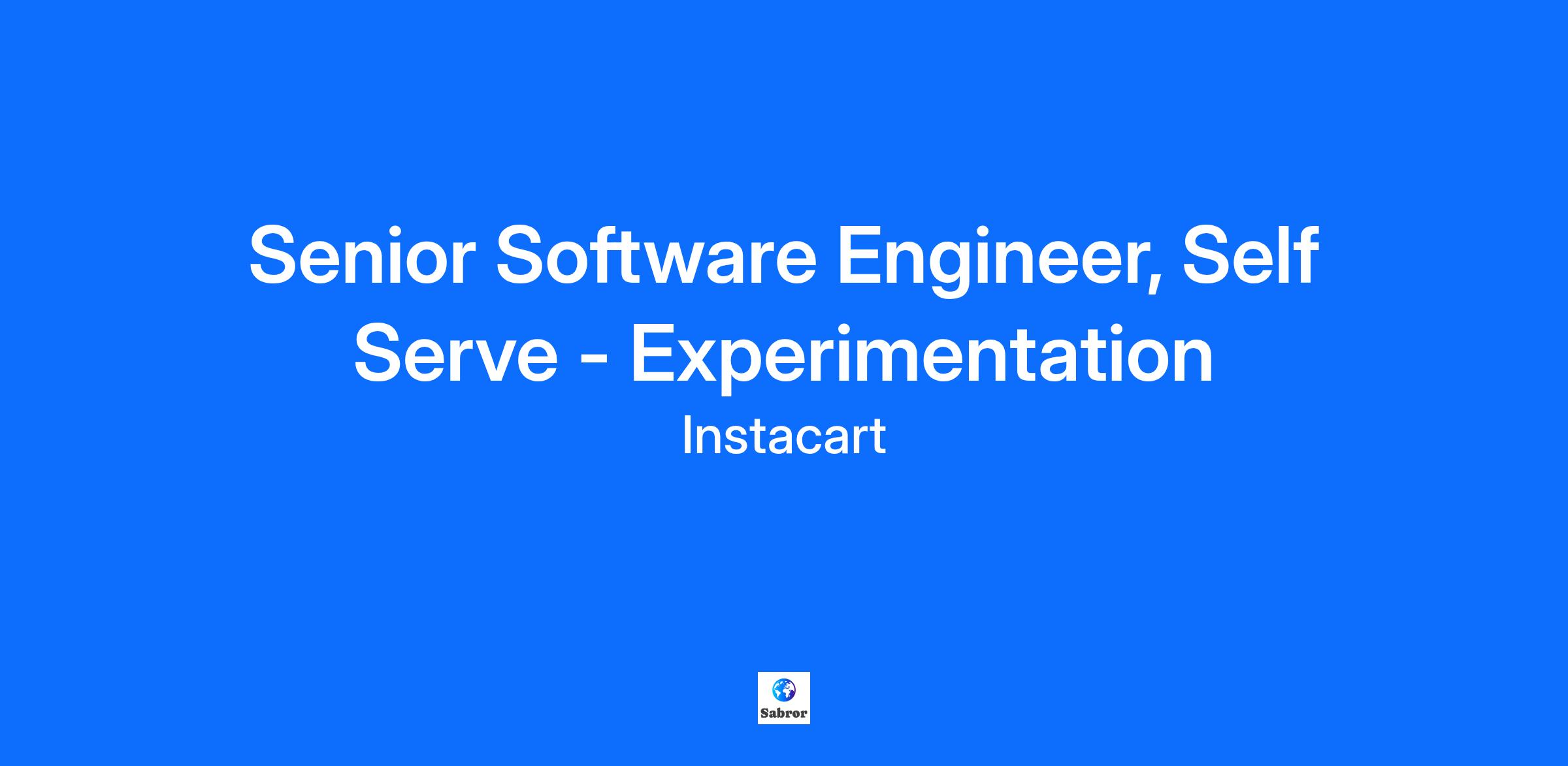 Senior Software Engineer, Self Serve - Experimentation

Instacart

Sabror